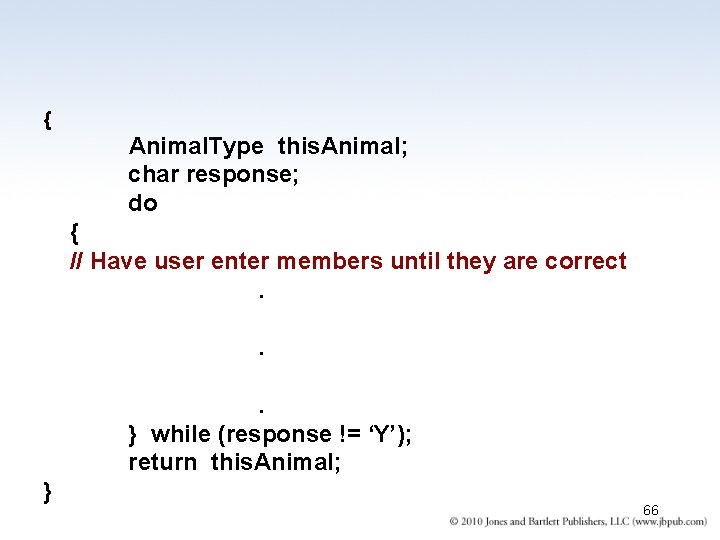 {
AnimalType thisAnimal;
char response;
do
{
// Have user enter members until they are correct
.
.
.
} while (response != ‘Y’);
return thisAnimal;
}

66

© 2010 Jones and Bartlett Publishers, LLC (www.jbpub.com)